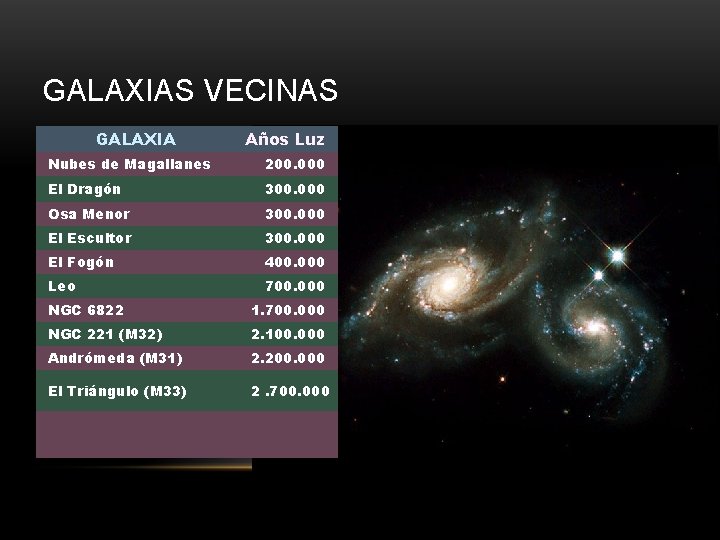 GALAXIAS VECINAS

| GALAXIA | Años Luz |
|---|---|
| Nubes de Magallanes | 200.000 |
| El Dragón | 300.000 |
| Osa Menor | 300.000 |
| El Escultor | 300.000 |
| El Fogón | 400.000 |
| Leo | 700.000 |
| NGC 6822 | 1.700.000 |
| NGC 221 (M32) | 2.100.000 |
| Andrómeda (M31) | 2.200.000 |
| El Triángulo (M33) | 2 .700.000 |